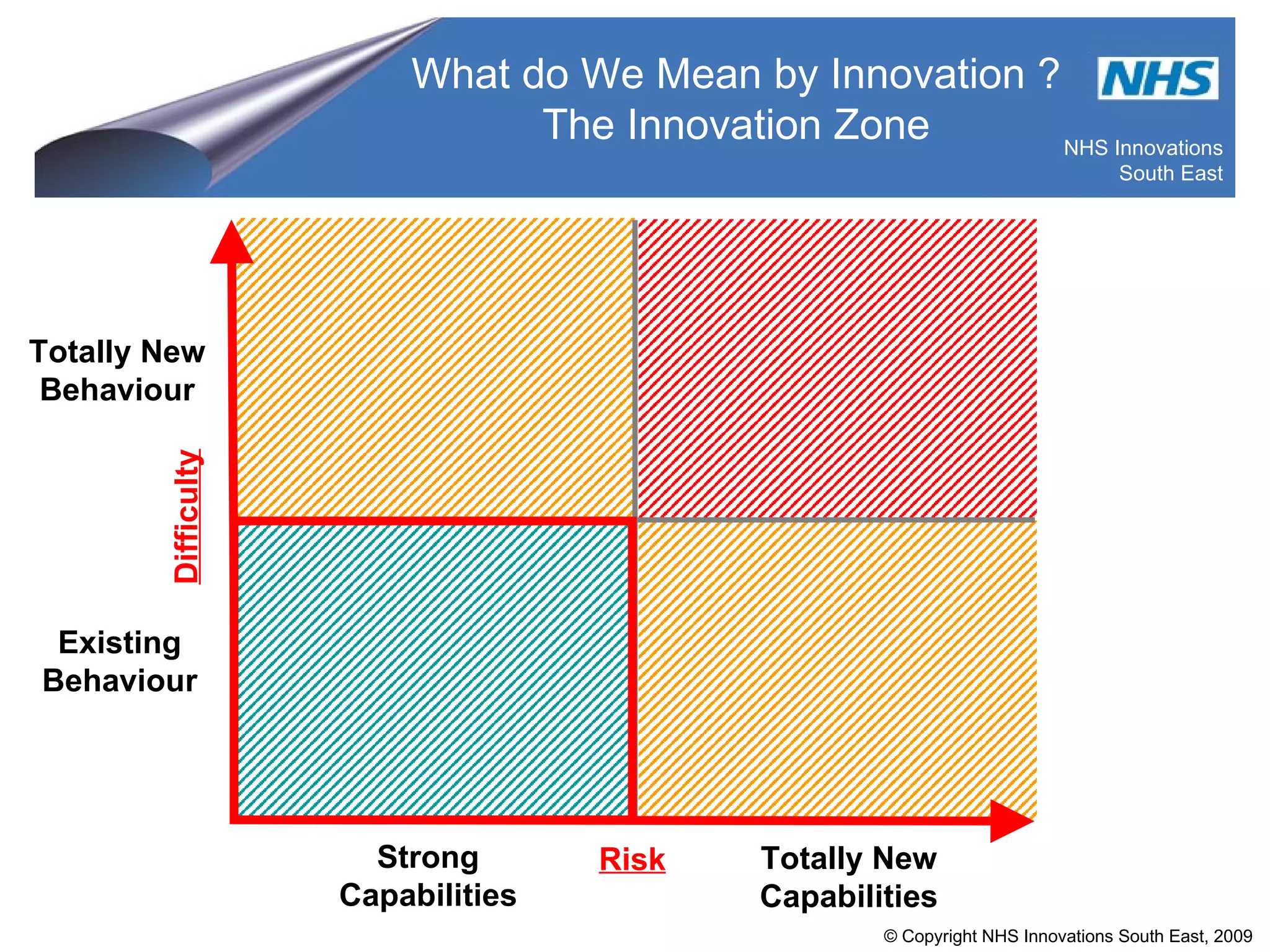 What do We Mean by Innovation ?
The Innovation Zone

NHS

NHS Innovations South East

Totally New Behaviour

Difficulty

Existing Behaviour

Strong Capabilities

Risk

Totally New Capabilities

© Copyright NHS Innovations South East, 2009